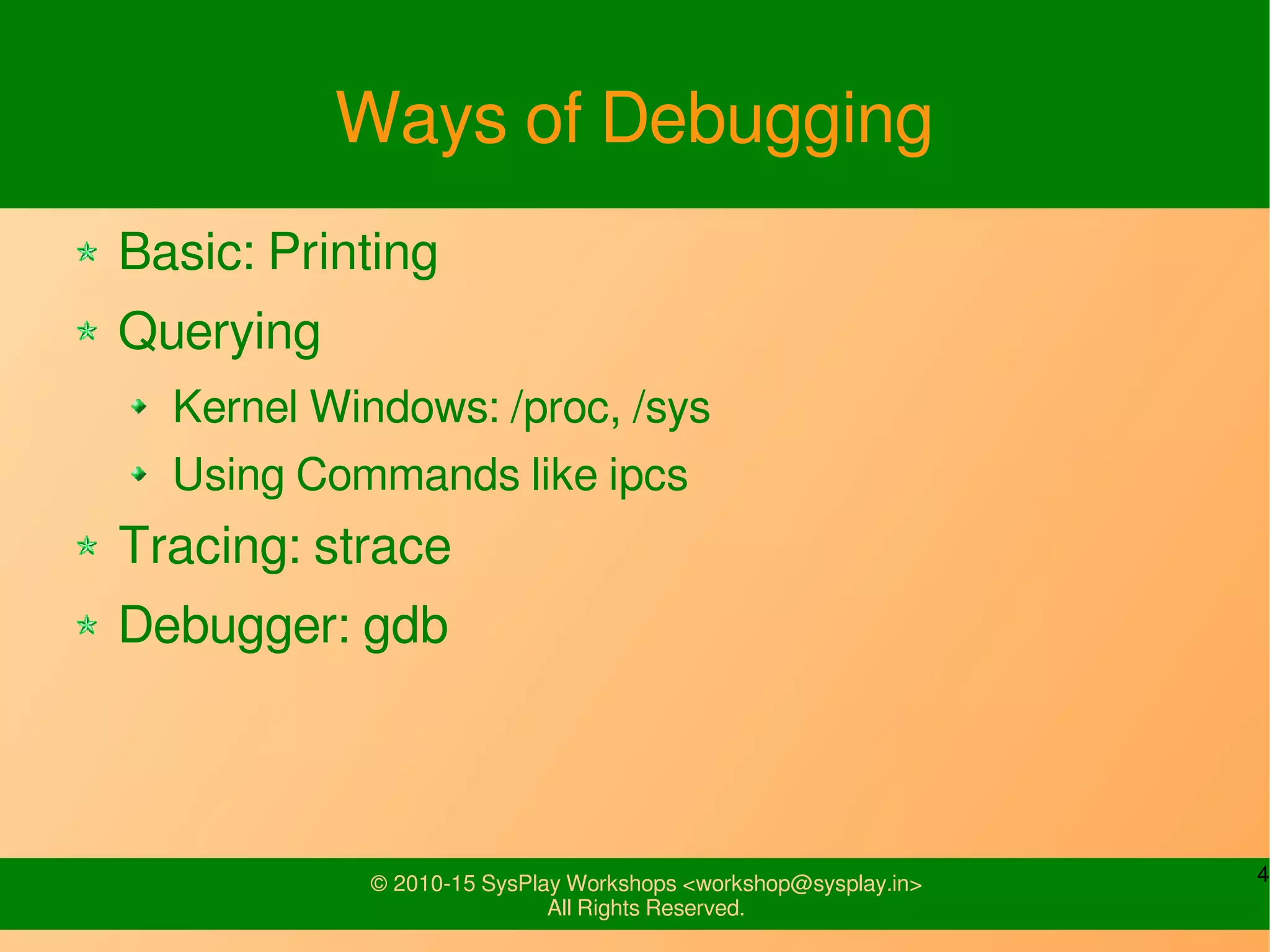 Ways of Debugging

Basic: Printing

Querying

Kernel Windows: /proc, /sys

Using Commands like ipcs

Tracing: strace

Debugger: gdb

© 2010-15 SysPlay Workshops <workshop@sysplay.in>
All Rights Reserved.

4